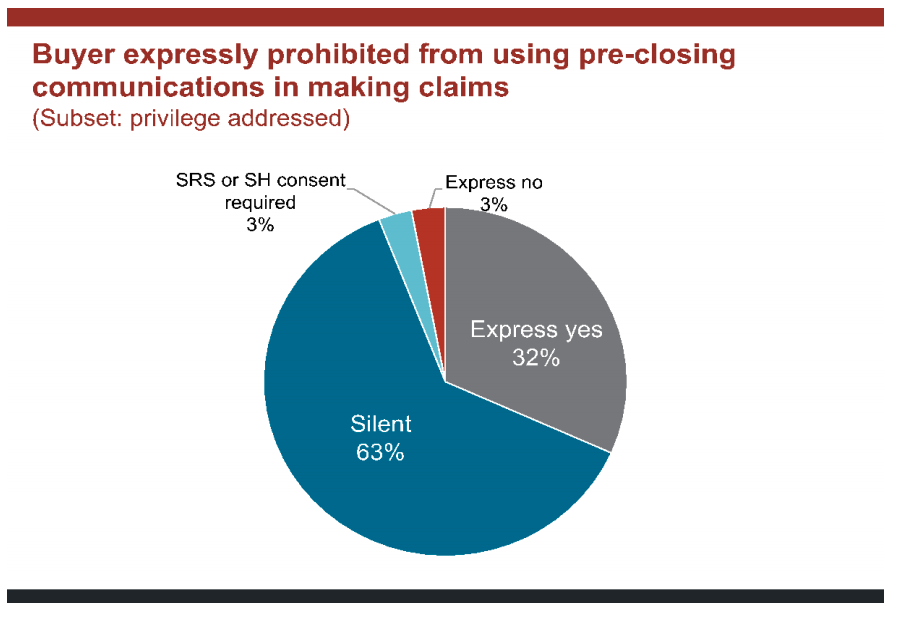 Buyer expressly prohibited from using pre-closing communications in making claims
(Subset: privilege addressed)

SRS or SH consent required
3%

Express no
3%

Express yes
32%

Silent
63%